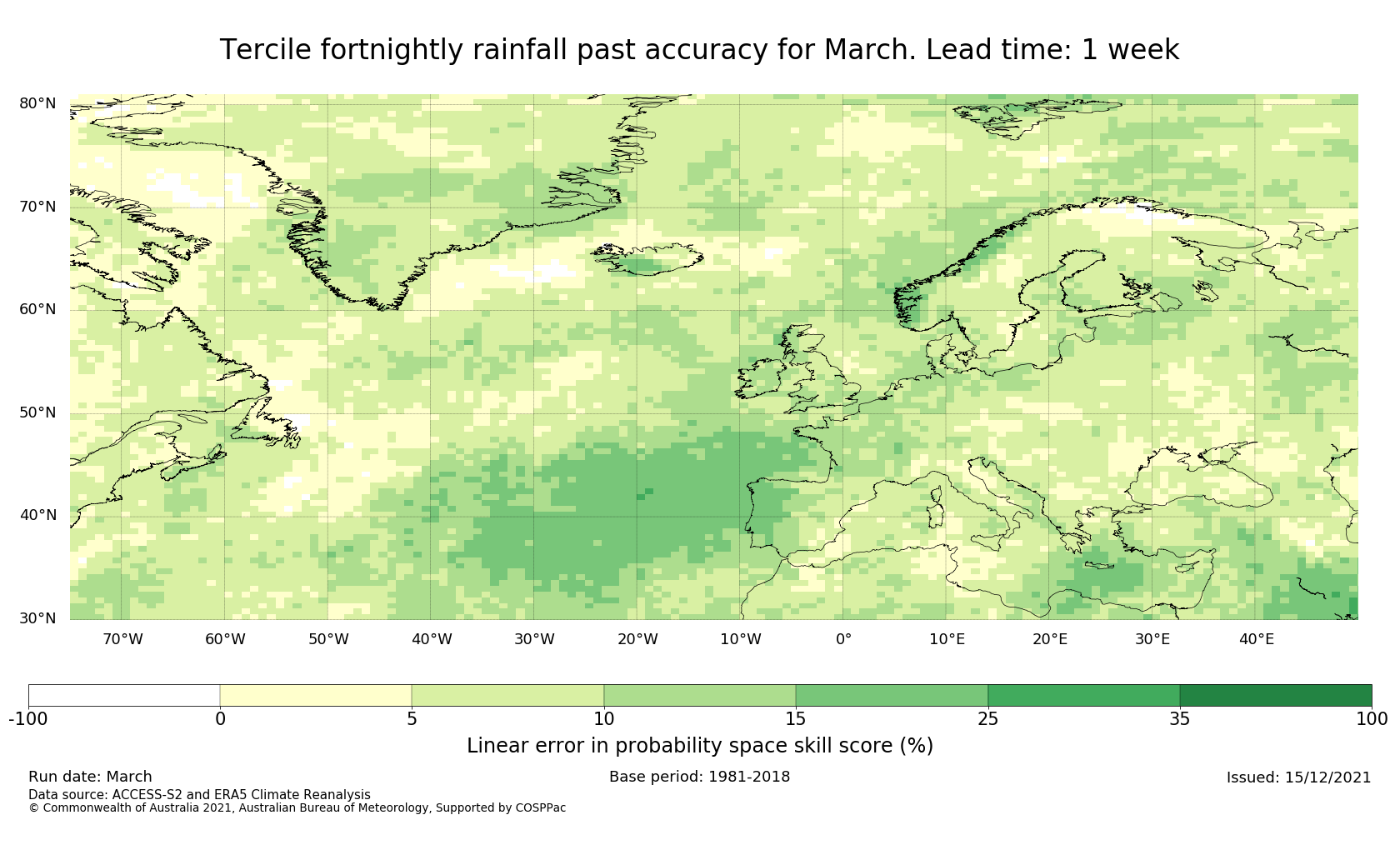 Tercile fortnightly rainfall past accuracy for March. Lead time: 1 week

80°N
70°N
60°N
50°N
40°N
30°N

70°W 60°W 50°W 40°W 30°W 20°W 10°W 0° 10°E 20°E 30°E 40°E

-100 0 5 10 15 25 35 100

Linear error in probability space skill score (%)

Run date: March
Base period: 1981-2018
Issued: 15/12/2021
Data source: ACCESS-S2 and ERA5 Climate Reanalysis
© Commonwealth of Australia 2021, Australian Bureau of Meteorology, Supported by COSPPac